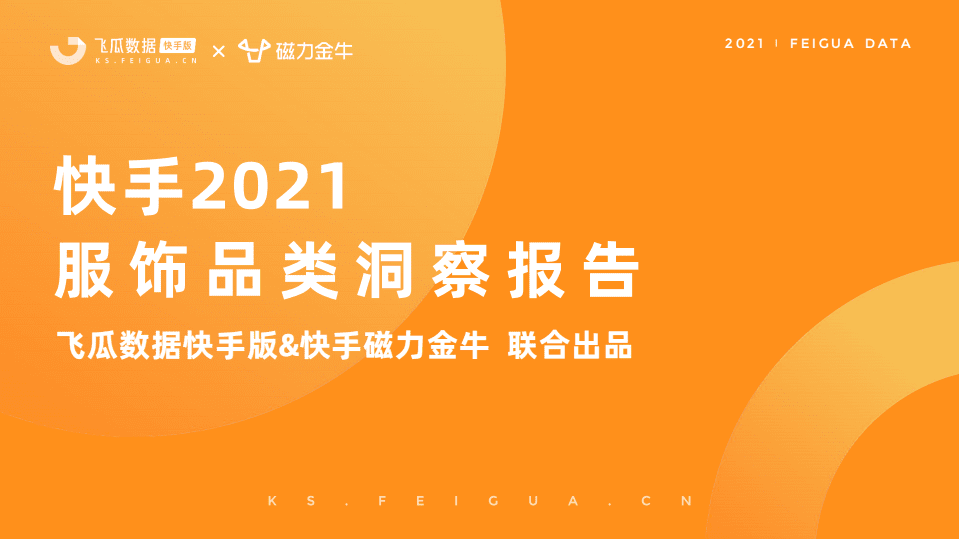 飞瓜数据 快手版
KS.FEIGUA.CN
× 磁力金牛

2021 | FEIGUA DATA

快手2021
服饰品类洞察报告

飞瓜数据快手版&快手磁力金牛 联合出品

KS.FEIGUA.CN